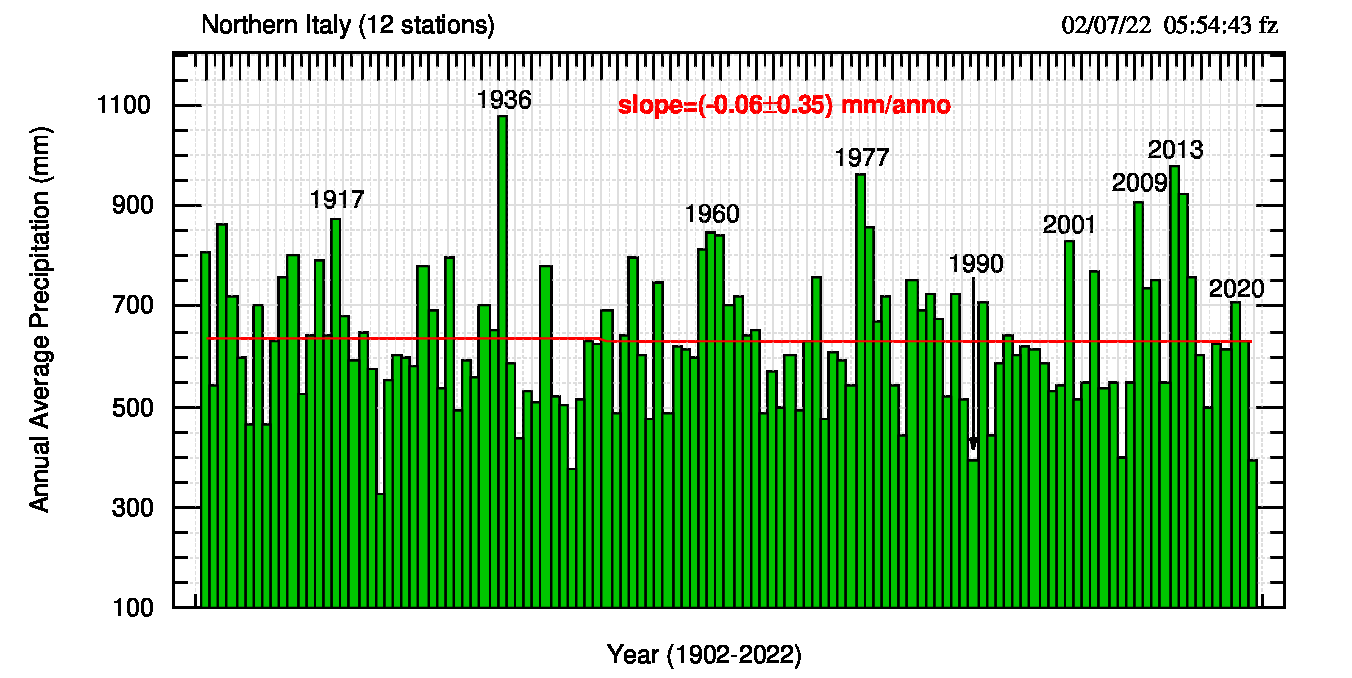 Northern Italy (12 stations)

02/07/22 05:54:43 fz

slope=(-0.06±0.35) mm/anno

Annual Average Precipitation (mm)

1100
900
700
500
300
100

1917
1936
1960
1977
1990
2001
2009
2013
2020

Year (1902-2022)